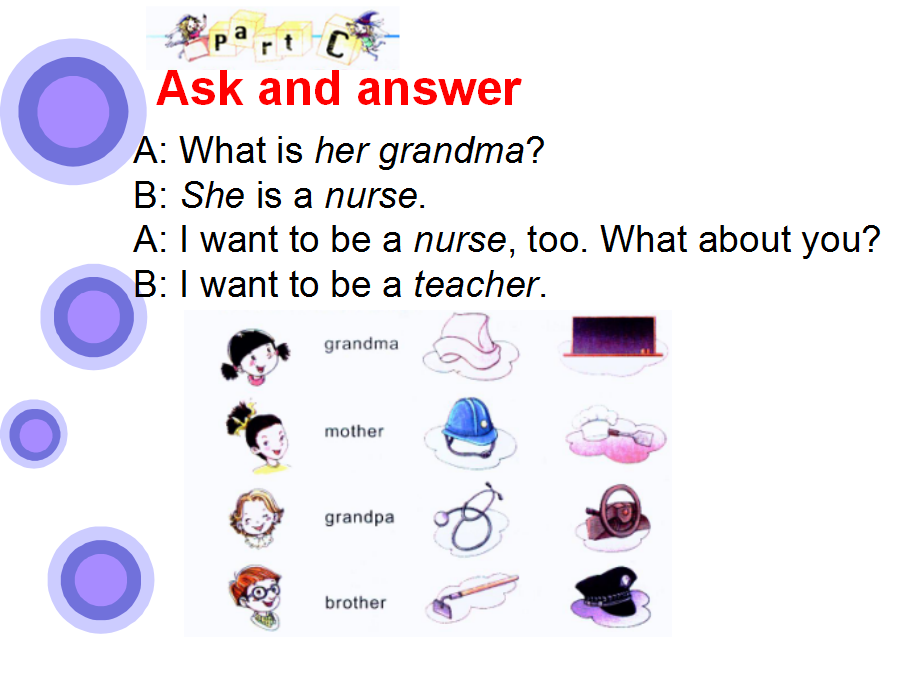 Part C

Ask and answer

A: What is her grandma?
B: She is a nurse.
A: I want to be a nurse, too. What about you?
B: I want to be a teacher.

grandma

mother

grandpa

brother